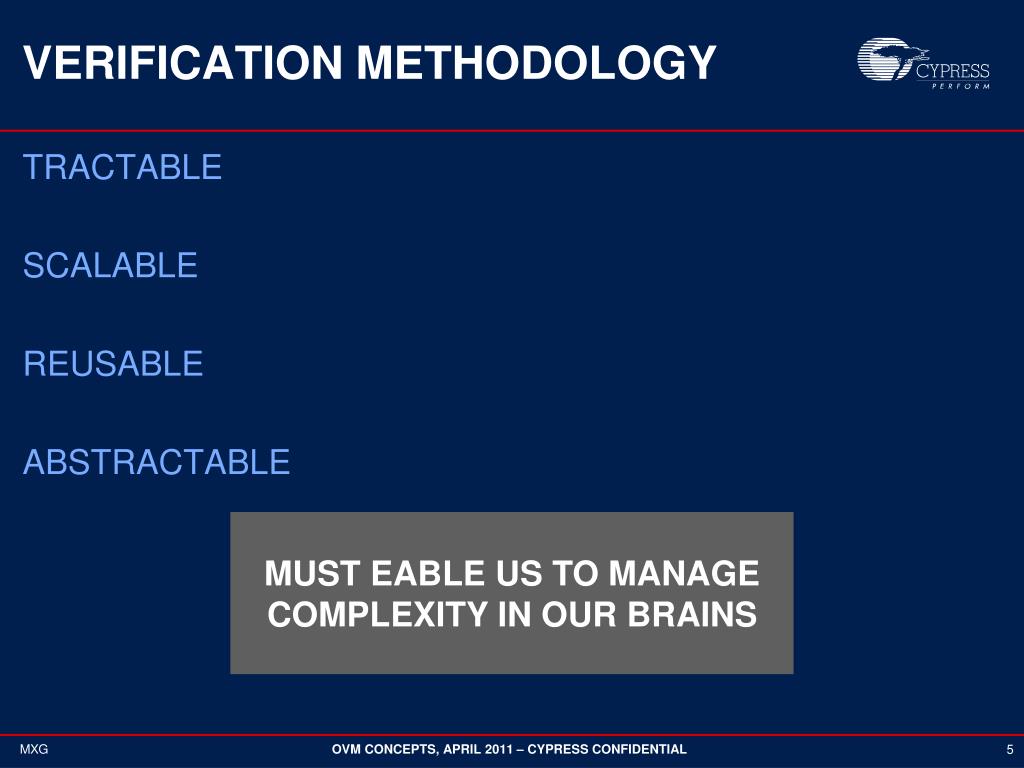 VERIFICATION METHODOLOGY

CYPRESS
PERFORM

TRACTABLE

SCALABLE

REUSABLE

ABSTRACTABLE

MUST EABLE US TO MANAGE COMPLEXITY IN OUR BRAINS

MXG

OVM CONCEPTS, APRIL 2011 – CYPRESS CONFIDENTIAL

5